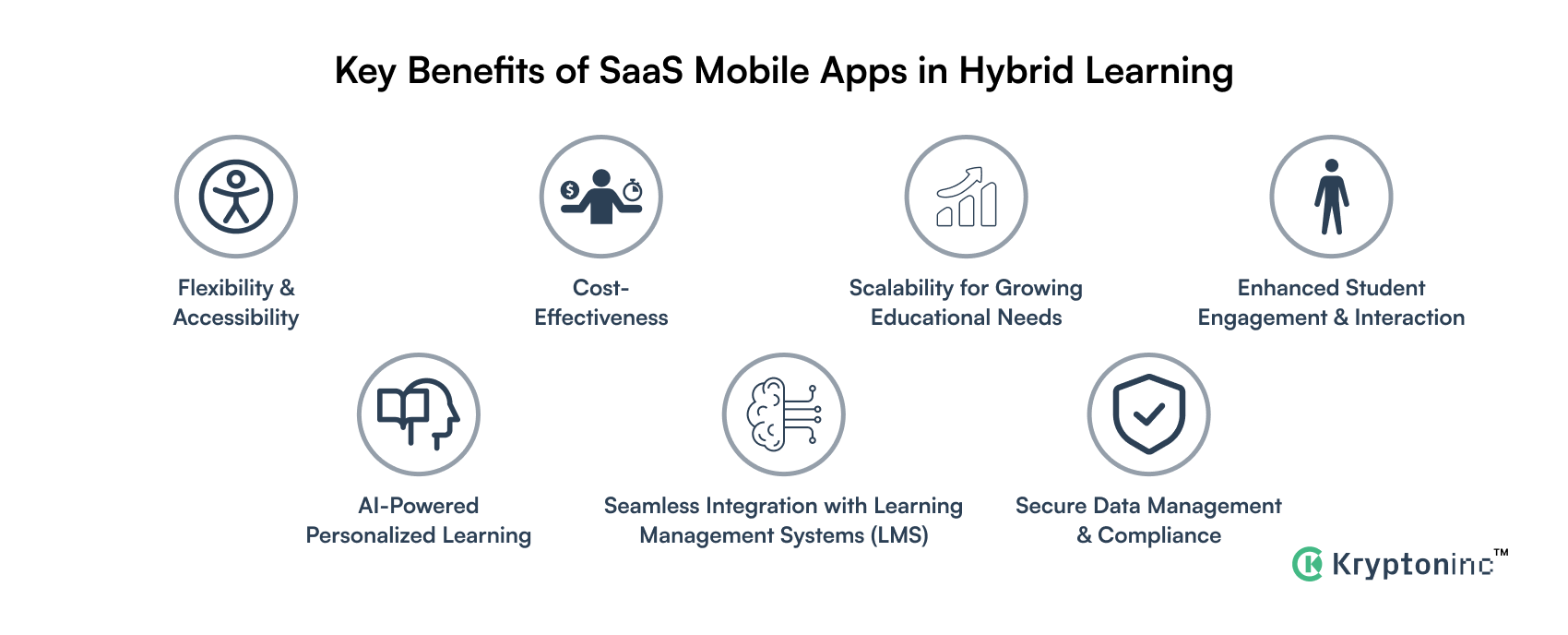 Key Benefits of SaaS Mobile Apps in Hybrid Learning

Flexibility & Accessibility

Cost-Effectiveness

Scalability for Growing Educational Needs

Enhanced Student Engagement & Interaction

AI-Powered Personalized Learning

Seamless Integration with Learning Management Systems (LMS)

Secure Data Management & Compliance

Kryptoninc™